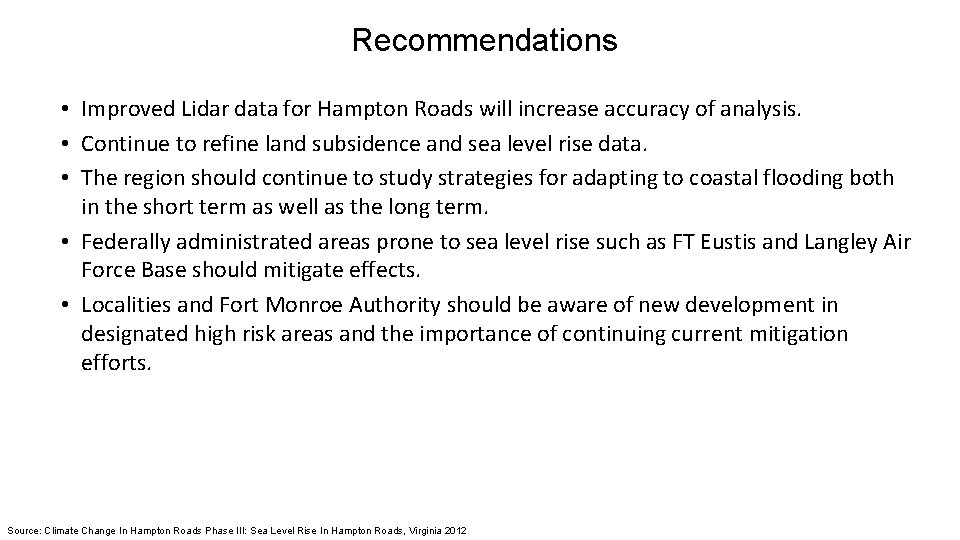 Recommendations

• Improved Lidar data for Hampton Roads will increase accuracy of analysis.
• Continue to refine land subsidence and sea level rise data.
• The region should continue to study strategies for adapting to coastal flooding both in the short term as well as the long term.
• Federally administrated areas prone to sea level rise such as FT Eustis and Langley Air Force Base should mitigate effects.
• Localities and Fort Monroe Authority should be aware of new development in designated high risk areas and the importance of continuing current mitigation efforts.

Source: Climate Change In Hampton Roads Phase III: Sea Level Rise In Hampton Roads, Virginia 2012